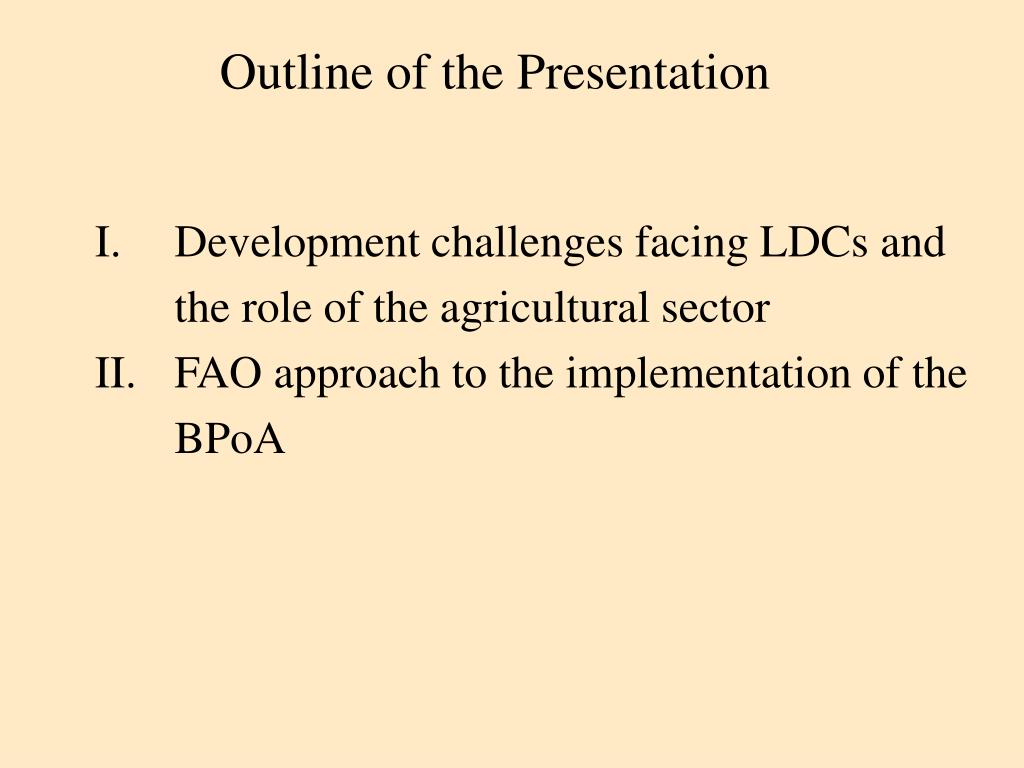 Outline of the Presentation

I. Development challenges facing LDCs and the role of the agricultural sector
II. FAO approach to the implementation of the BPoA